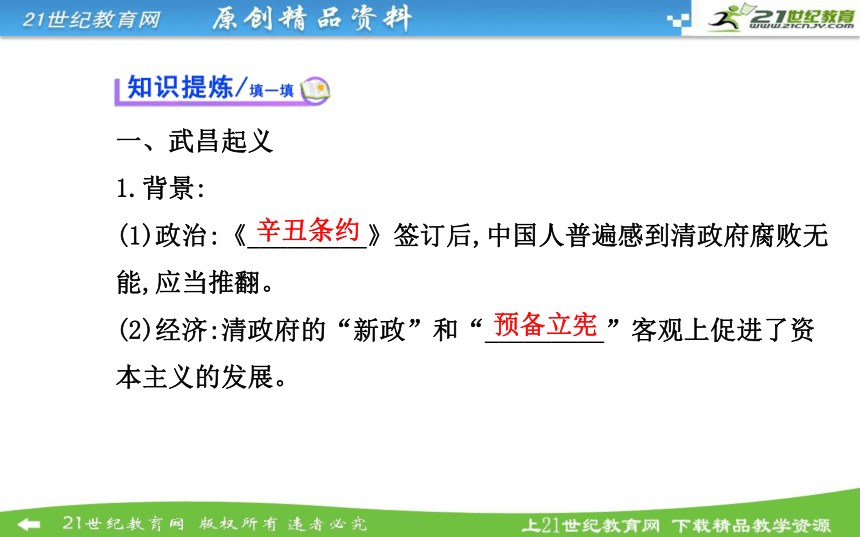 21世纪教育网 原创精品资料

21世纪教育
www.21cnjy.com

知识提炼/填一填

一、武昌起义

1.背景:

(1)政治:《辛丑条约》签订后,中国人普遍感到清政府腐败无能,应当推翻。

(2)经济:清政府的“新政”和“预备立宪”客观上促进了资本主义的发展。

21世纪教育网 版权所有 违者必究

上21世纪教育网 下载精品教学资源